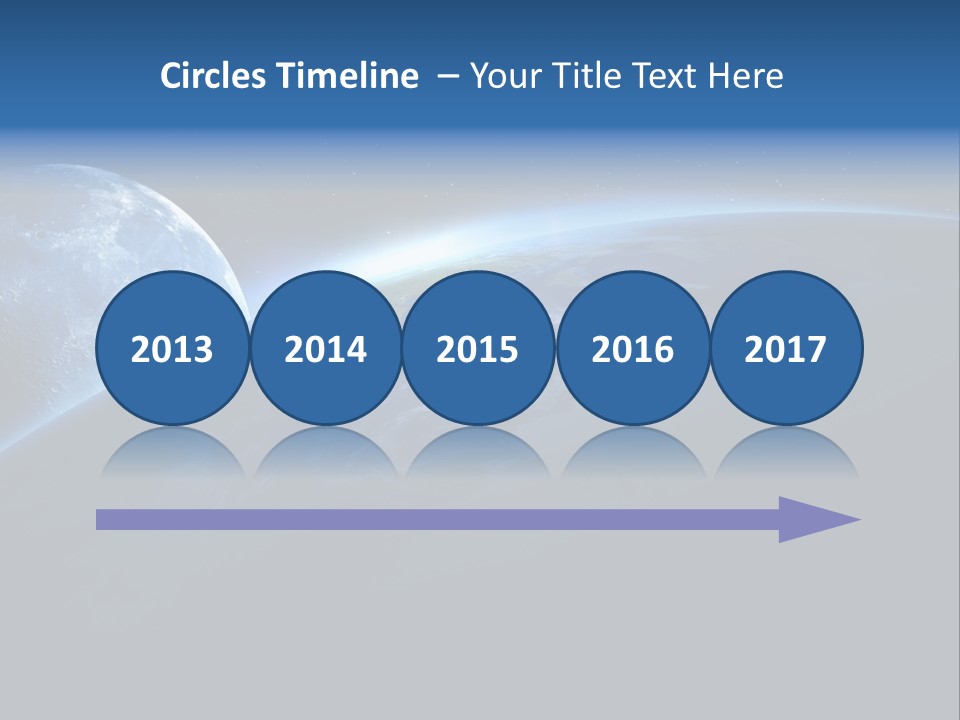 Circles Timeline – Your Title Text Here

2013
2014
2015
2016
2017